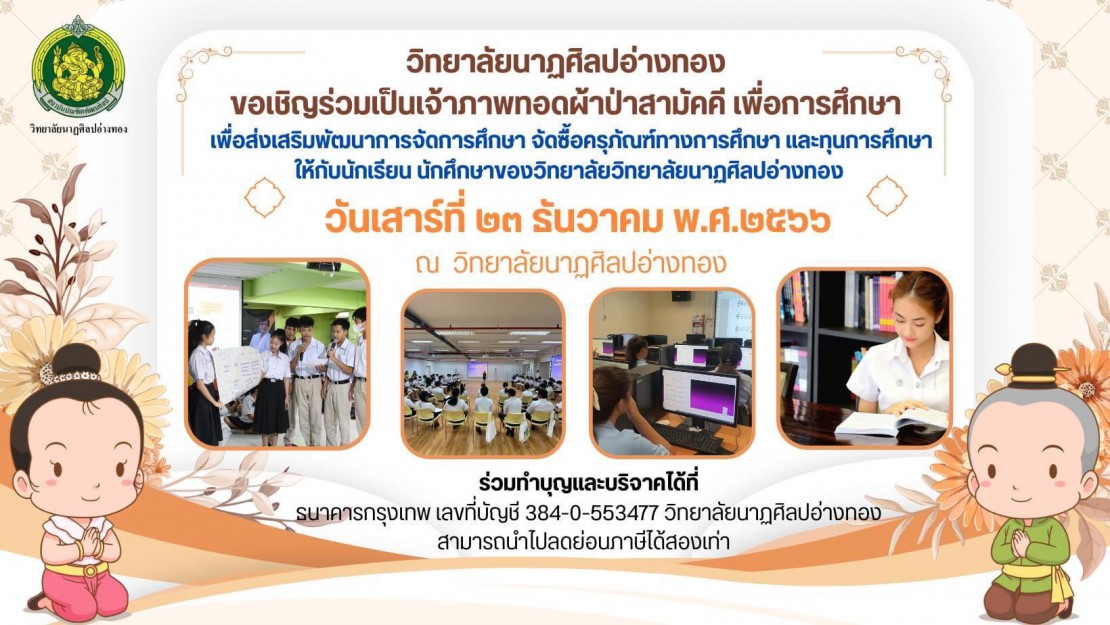 สถาบันบัณฑิตพัฒนศิลป์

วิทยาลัยนาฏศิลปอ่างทอง

วิทยาลัยนาฏศิลปอ่างทอง

ขอเชิญร่วมเป็นเจ้าภาพทอดผ้าป่าสามัคคี เพื่อการศึกษา

เพื่อส่งเสริมพัฒนาการจัดการศึกษา จัดซื้อครุภัณฑ์ทางการศึกษา และทุนการศึกษา ให้กับนักเรียน นักศึกษาของวิทยาลัยวิทยาลัยนาฏศิลปอ่างทอง

วันเสาร์ที่ ๒๓ ธันวาคม พ.ศ.๒๕๖๖

ณ วิทยาลัยนาฏศิลปอ่างทอง

ร่วมทำบุญและบริจาคได้ที่

ธนาคารกรุงเทพ เลขที่บัญชี 384-0-553477 วิทยาลัยนาฏศิลปอ่างทอง

สามารถนำไปลดย่อนภาษีได้สองเท่า